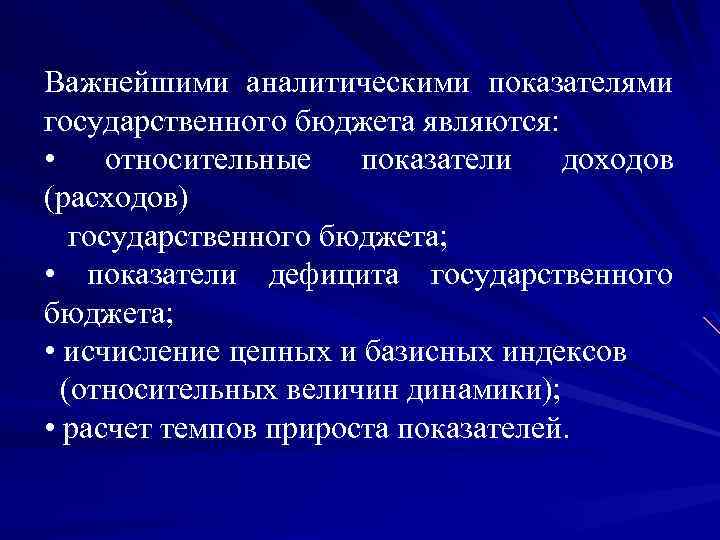 Важнейшими аналитическими показателями государственного бюджета являются:
• относительные показатели доходов (расходов)
государственного бюджета;
• показатели дефицита государственного бюджета;
• исчисление цепных и базисных индексов (относительных величин динамики);
• расчет темпов прироста показателей.